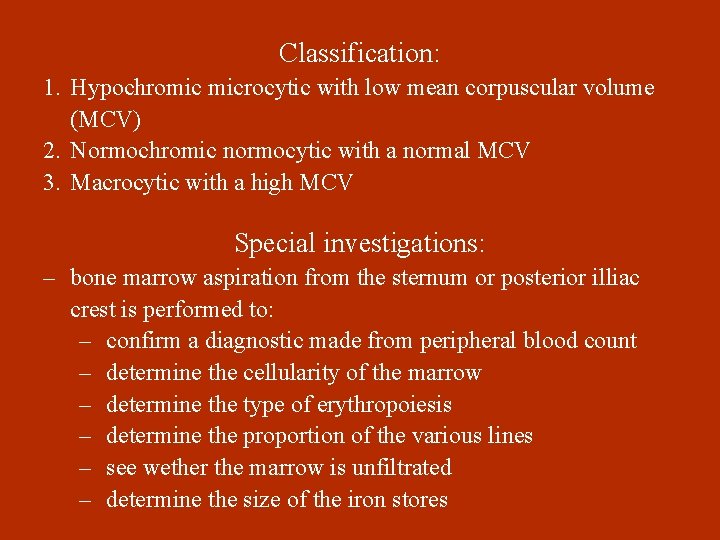 Classification:

1. Hypochromic microcytic with low mean corpuscular volume (MCV)
2. Normochromic normocytic with a normal MCV
3. Macrocytic with a high MCV

Special investigations:

– bone marrow aspiration from the sternum or posterior illiac crest is performed to:
  – confirm a diagnostic made from peripheral blood count
  – determine the cellularity of the marrow
  – determine the type of erythropoiesis
  – determine the proportion of the various lines
  – see wether the marrow is unfiltrated
  – determine the size of the iron stores